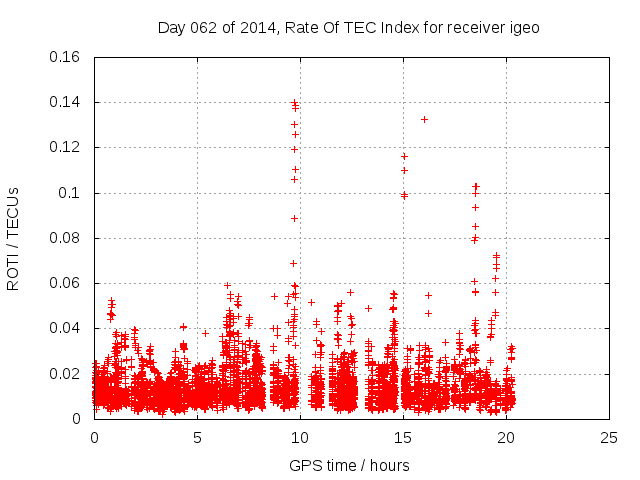 Day 062 of 2014, Rate Of TEC Index for receiver igeo

ROTI / TECUs

0.16
0.14
0.12
0.1
0.08
0.06
0.04
0.02
0

0
5
10
15
20
25

GPS time / hours